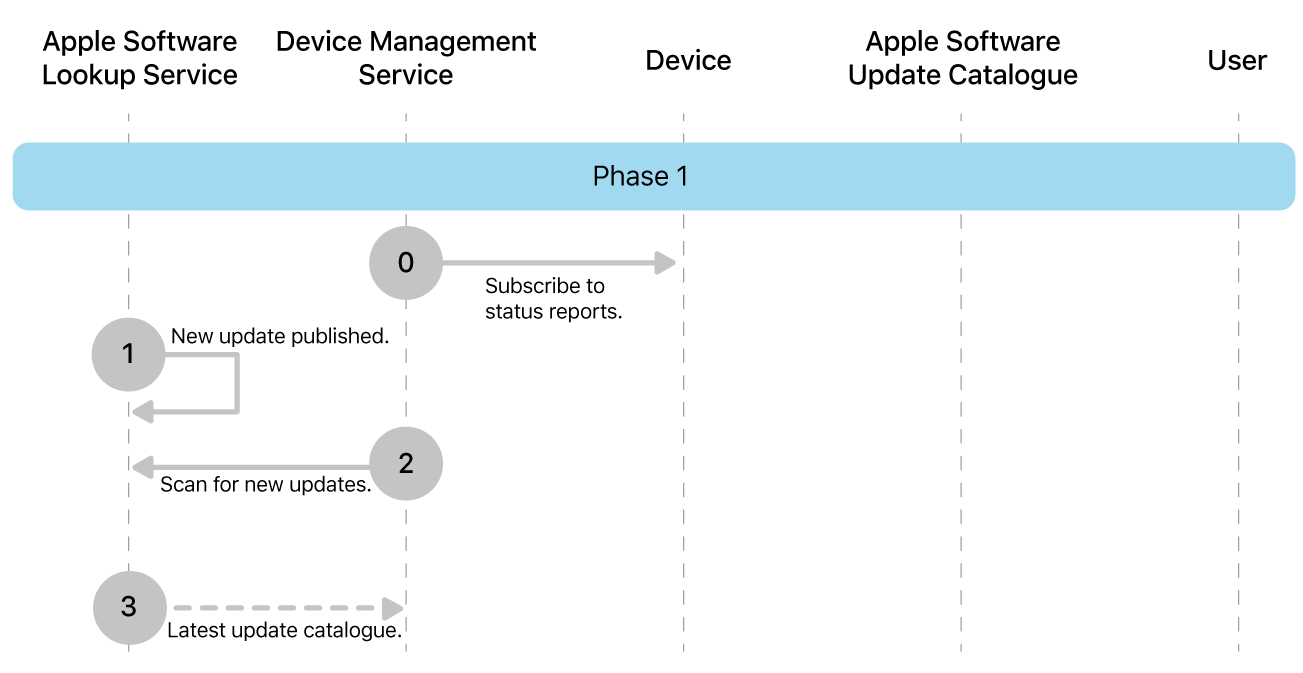 Apple Software Lookup Service

Device Management Service

Device

Apple Software Update Catalogue

User

Phase 1

0

Subscribe to status reports.

1

New update published.

2

Scan for new updates.

3

Latest update catalogue.